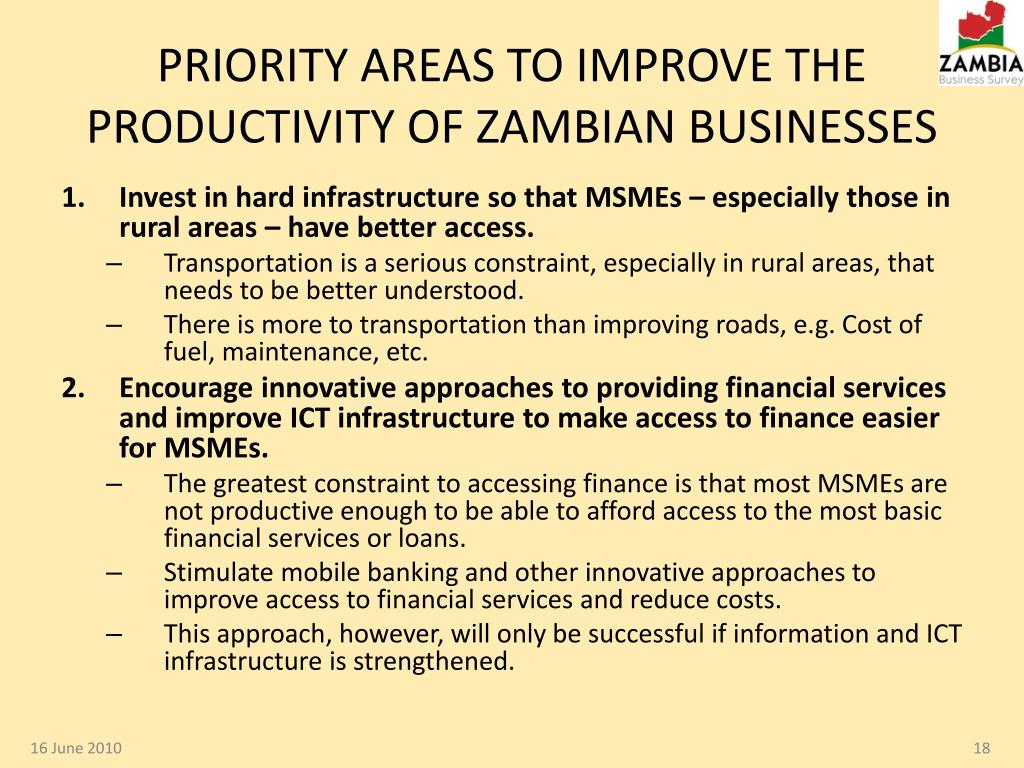 ZAMBIA
Business Survey

PRIORITY AREAS TO IMPROVE THE PRODUCTIVITY OF ZAMBIAN BUSINESSES

1. Invest in hard infrastructure so that MSMEs – especially those in rural areas – have better access.
– Transportation is a serious constraint, especially in rural areas, that needs to be better understood.
– There is more to transportation than improving roads, e.g. Cost of fuel, maintenance, etc.
2. Encourage innovative approaches to providing financial services and improve ICT infrastructure to make access to finance easier for MSMEs.
– The greatest constraint to accessing finance is that most MSMEs are not productive enough to be able to afford access to the most basic financial services or loans.
– Stimulate mobile banking and other innovative approaches to improve access to financial services and reduce costs.
– This approach, however, will only be successful if information and ICT infrastructure is strengthened.

16 June 2010

18